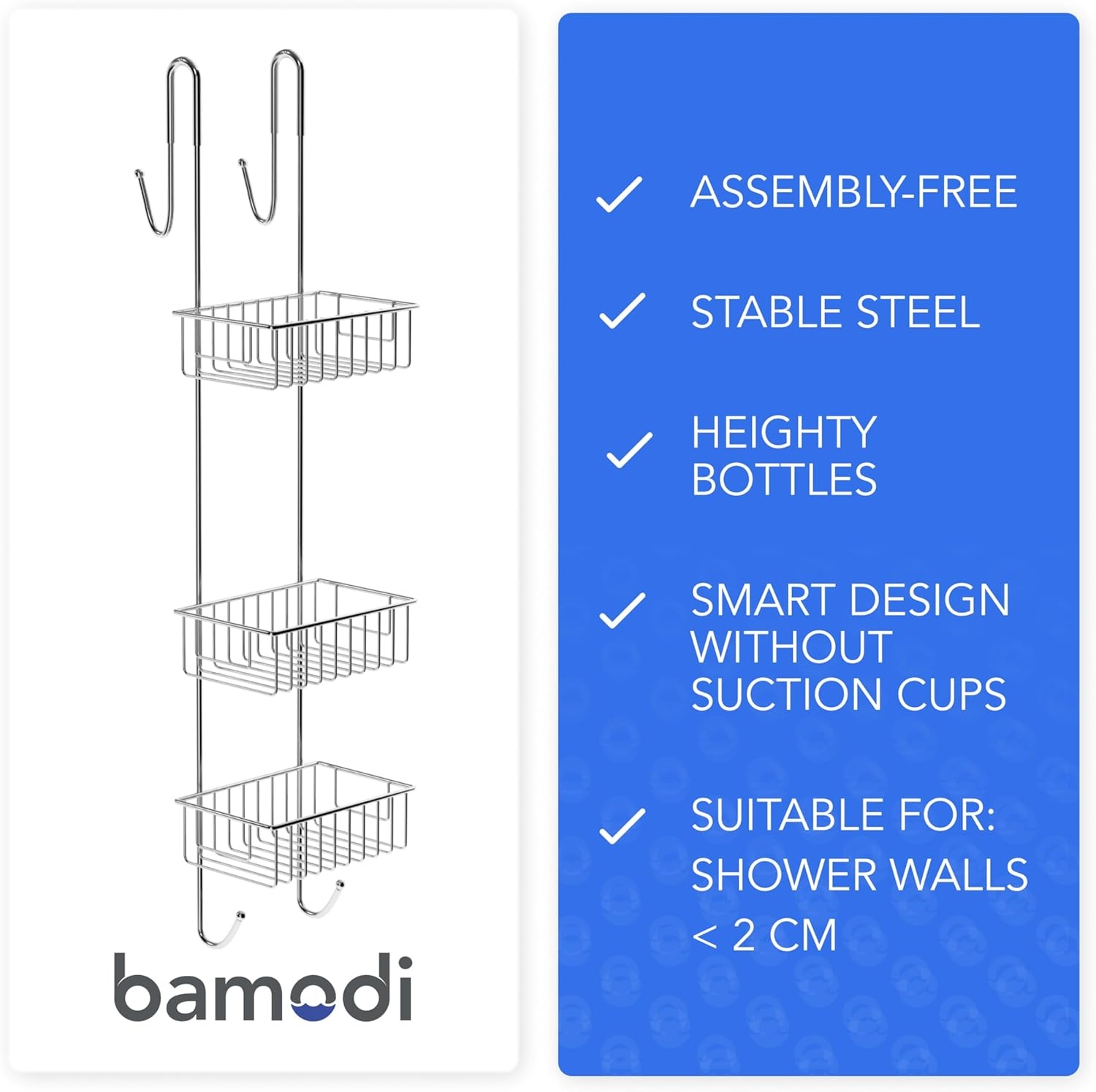 bamodi

✓ ASSEMBLY-FREE

✓ STABLE STEEL

✓ HEIGHTY BOTTLES

✓ SMART DESIGN WITHOUT SUCTION CUPS

✓ SUITABLE FOR: SHOWER WALLS < 2 CM